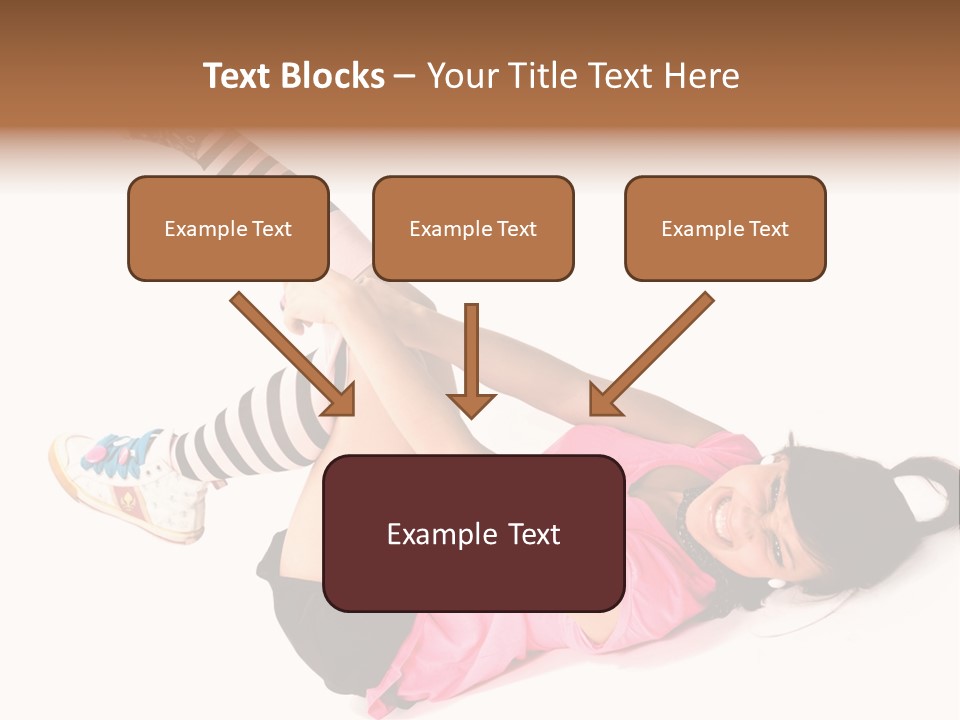 Text Blocks – Your Title Text Here

Example Text

Example Text

Example Text

Example Text